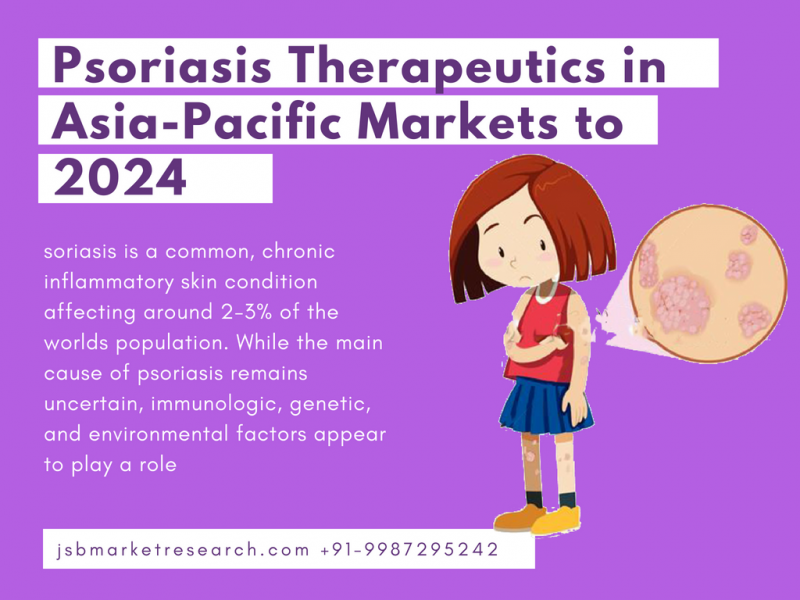 Psoriasis Therapeutics in Asia-Pacific Markets to 2024

soriasis is a common, chronic inflammatory skin condition affecting around 2-3% of the worlds population. While the main cause of psoriasis remains uncertain, immunologic, genetic, and environmental factors appear to play a role

jsbmarketresearch.com +91-9987295242